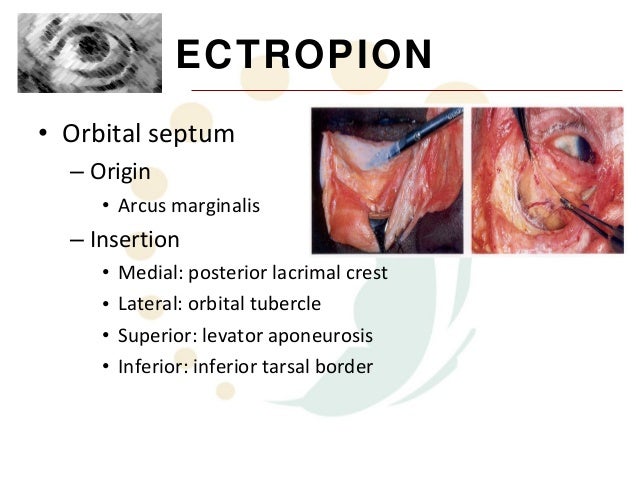 ECTROPION

• Orbital septum
 – Origin
  • Arcus marginalis
 – Insertion
  • Medial: posterior lacrimal crest
  • Lateral: orbital tubercle
  • Superior: levator aponeurosis
  • Inferior: inferior tarsal border